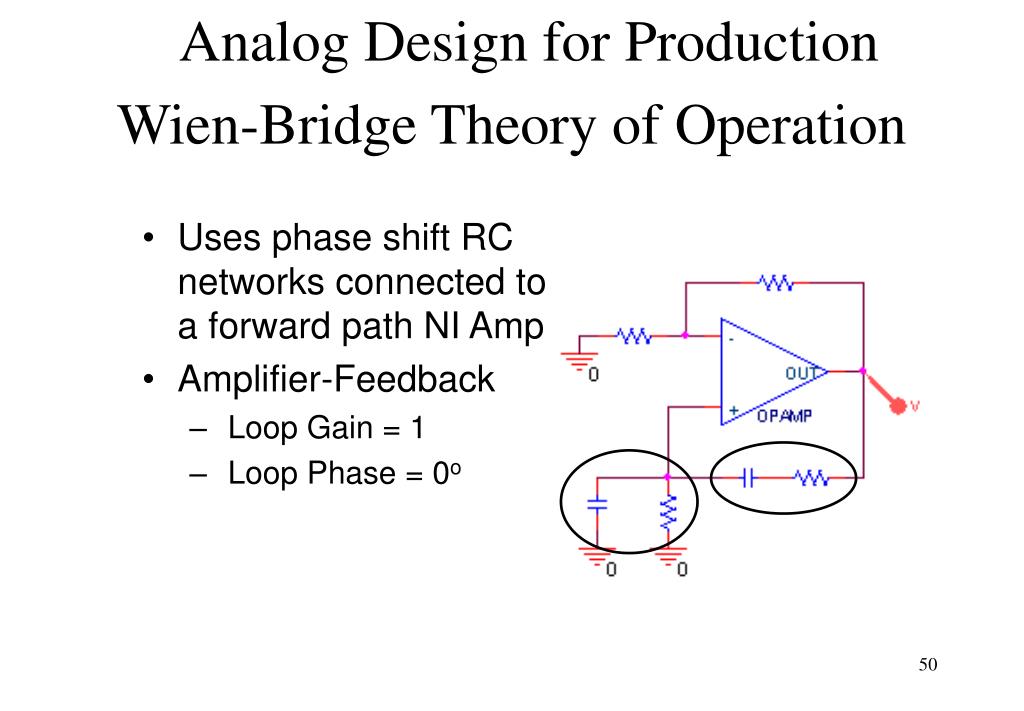 Analog Design for Production
Wien-Bridge Theory of Operation

• Uses phase shift RC networks connected to a forward path NI Amp
• Amplifier-Feedback
– Loop Gain = 1
– Loop Phase = $0^o$

0
-
+
OUT
OPAMP
V
0
0

50